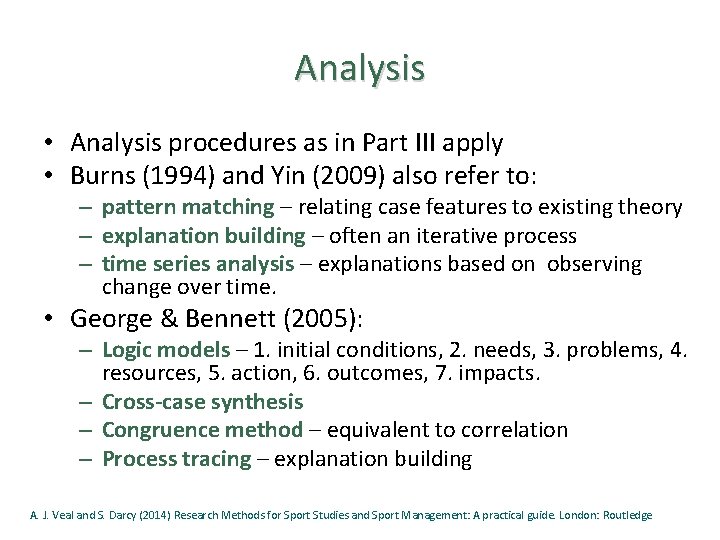 Analysis

• Analysis procedures as in Part III apply
• Burns (1994) and Yin (2009) also refer to:
– pattern matching – relating case features to existing theory
– explanation building – often an iterative process
– time series analysis – explanations based on observing change over time.
• George & Bennett (2005):
– Logic models – 1. initial conditions, 2. needs, 3. problems, 4. resources, 5. action, 6. outcomes, 7. impacts.
– Cross-case synthesis
– Congruence method – equivalent to correlation
– Process tracing – explanation building

A. J. Veal and S. Darcy (2014) Research Methods for Sport Studies and Sport Management: A practical guide. London: Routledge